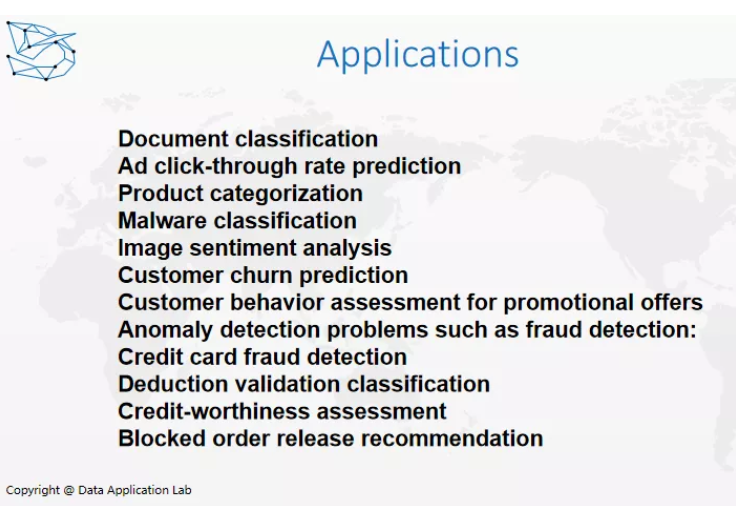 Applications

Document classification
Ad click-through rate prediction
Product categorization
Malware classification
Image sentiment analysis
Customer churn prediction
Customer behavior assessment for promotional offers
Anomaly detection problems such as fraud detection:
Credit card fraud detection
Deduction validation classification
Credit-worthiness assessment
Blocked order release recommendation

Copyright @ Data Application Lab